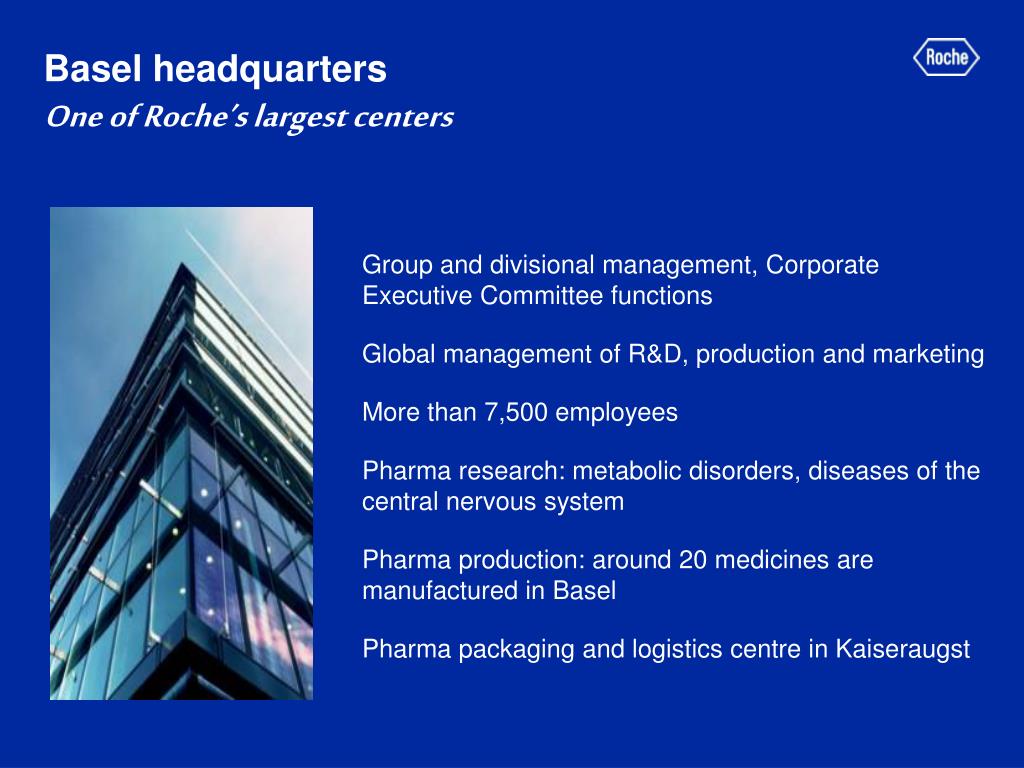 Basel headquarters
One of Roche's largest centers

Roche

Group and divisional management, Corporate Executive Committee functions

Global management of R&D, production and marketing

More than 7,500 employees

Pharma research: metabolic disorders, diseases of the central nervous system

Pharma production: around 20 medicines are manufactured in Basel

Pharma packaging and logistics centre in Kaiseraugst